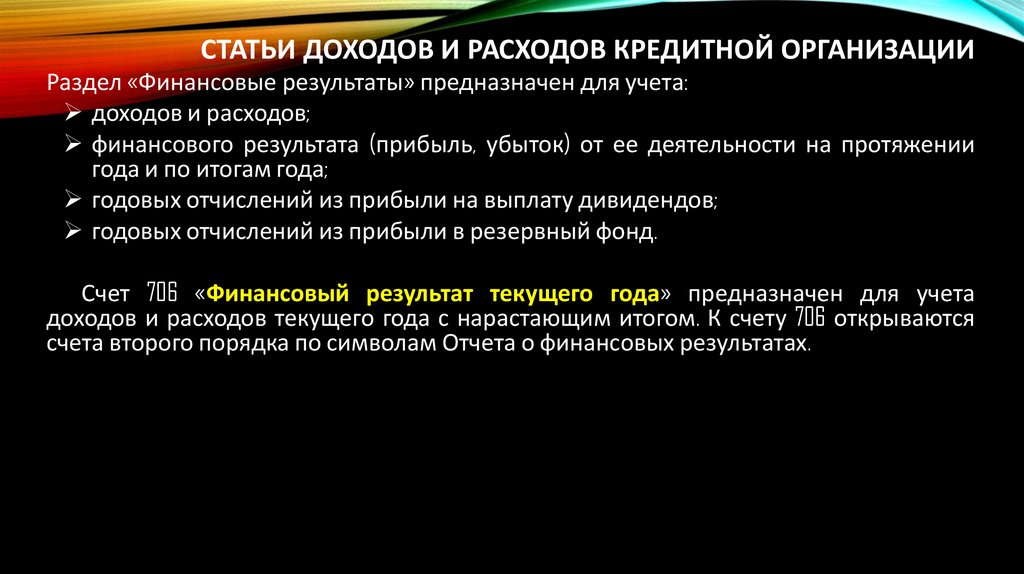 СТАТЬИ ДОХОДОВ И РАСХОДОВ КРЕДИТНОЙ ОРГАНИЗАЦИИ

Раздел «Финансовые результаты» предназначен для учета:
➢ доходов и расходов;
➢ финансового результата (прибыль, убыток) от ее деятельности на протяжении года и по итогам года;
➢ годовых отчислений из прибыли на выплату дивидендов;
➢ годовых отчислений из прибыли в резервный фонд.

Счет 706 «Финансовый результат текущего года» предназначен для учета доходов и расходов текущего года с нарастающим итогом. К счету 706 открываются счета второго порядка по символам Отчета о финансовых результатах.